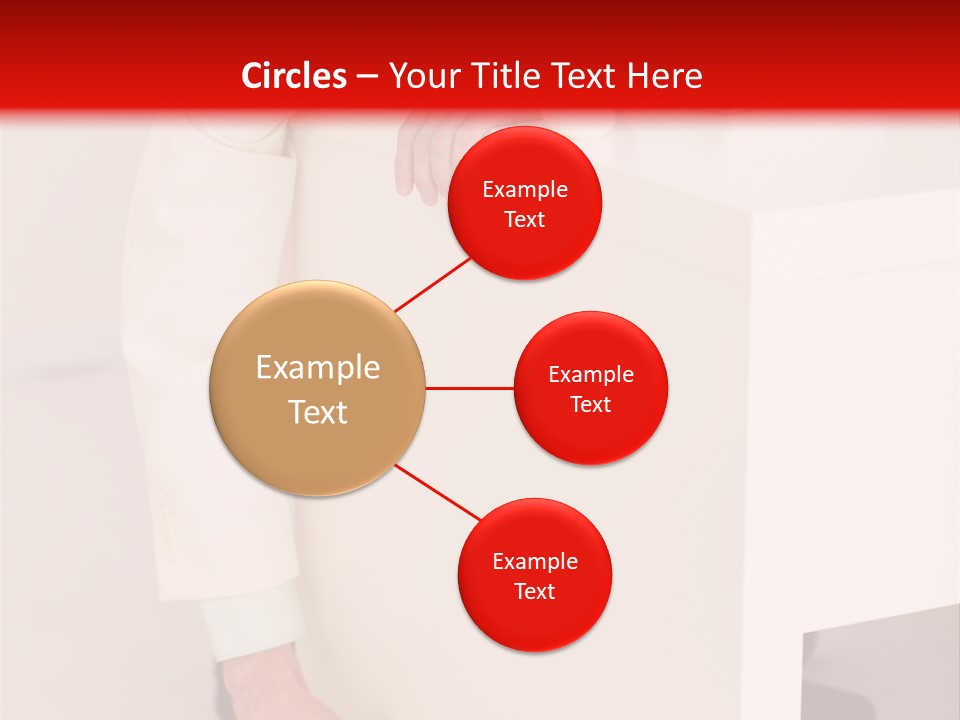 Circles – Your Title Text Here

Example Text

Example Text

Example Text

Example Text